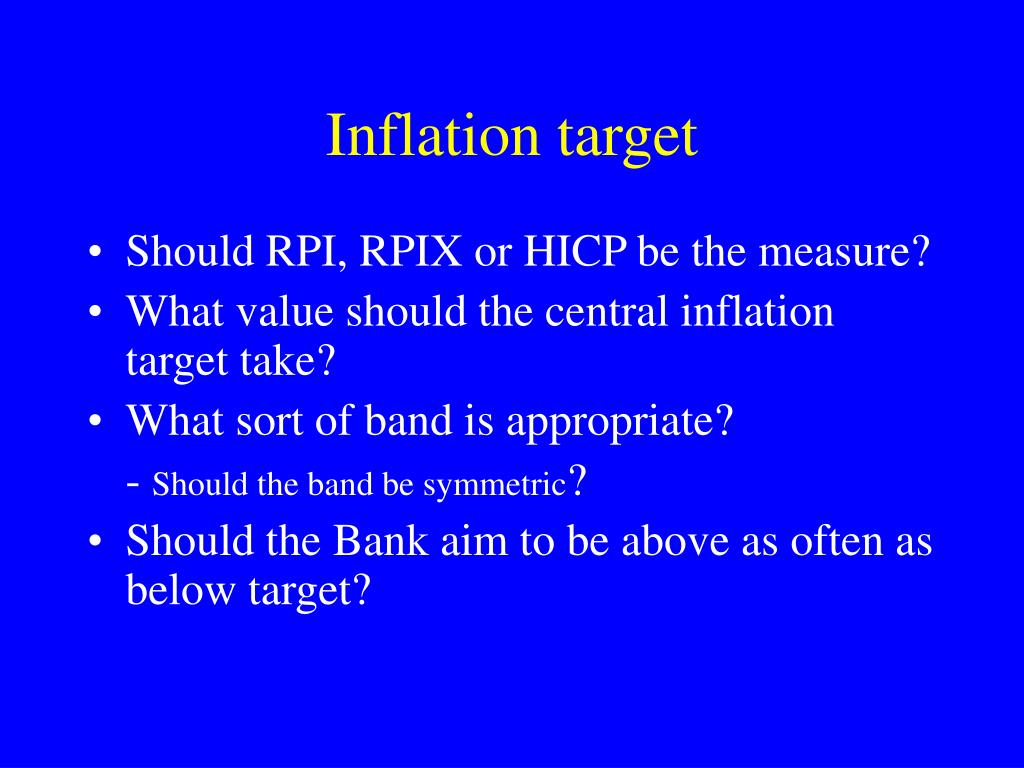 Inflation target

• Should RPI, RPIX or HICP be the measure?
• What value should the central inflation target take?
• What sort of band is appropriate?
- Should the band be symmetric?
• Should the Bank aim to be above as often as below target?